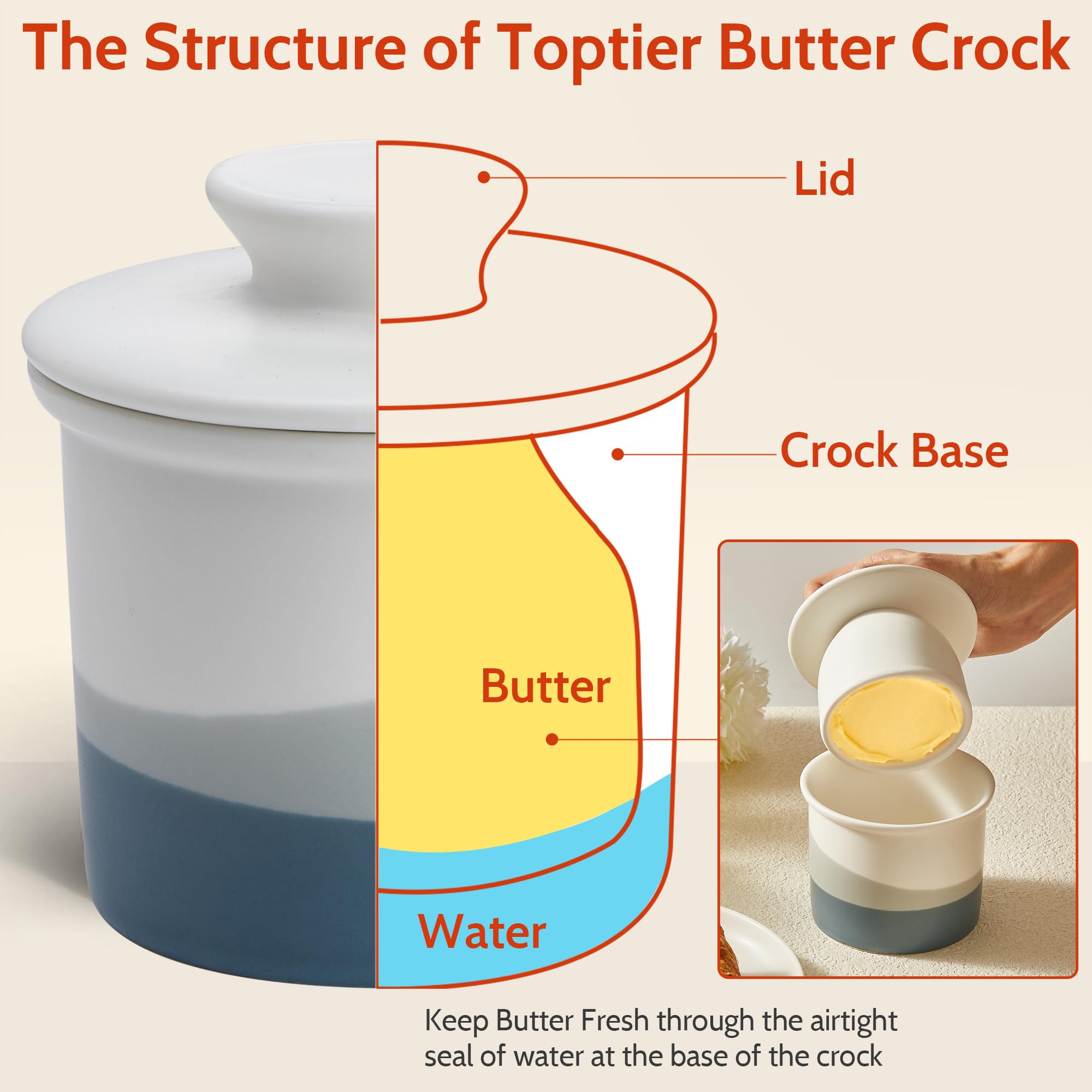 The Structure of Toptier Butter Crock

Lid

Crock Base

Butter

Water

Keep Butter Fresh through the airtight seal of water at the base of the crock